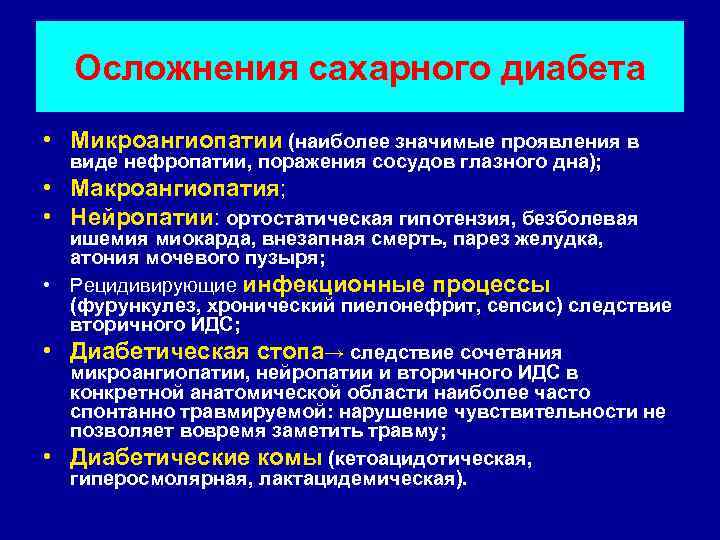 Осложнения сахарного диабета

• Микроангиопатии (наиболее значимые проявления в виде нефропатии, поражения сосудов глазного дна);
• Макроангиопатия;
• Нейропатии: ортостатическая гипотензия, безболевая ишемия миокарда, внезапная смерть, парез желудка, атония мочевого пузыря;
• Рецидивирующие инфекционные процессы (фурункулез, хронический пиелонефрит, сепсис) следствие вторичного ИДС;
• Диабетическая стопа→ следствие сочетания микроангиопатии, нейропатии и вторичного ИДС в конкретной анатомической области наиболее часто спонтанно травмируемой: нарушение чувствительности не позволяет вовремя заметить травму;
• Диабетические комы (кетоацидотическая, гиперосмолярная, лактацидемическая).